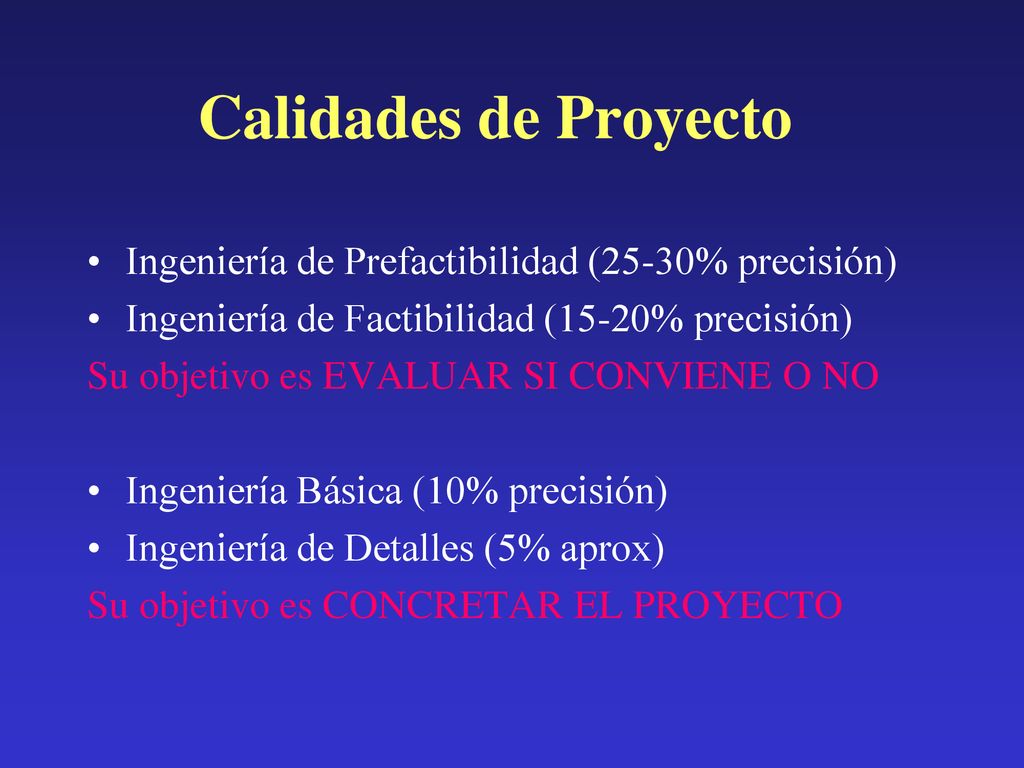 Calidades de Proyecto

• Ingeniería de Prefactibilidad (25-30% precisión)
• Ingeniería de Factibilidad (15-20% precisión)
Su objetivo es EVALUAR SI CONVIENE O NO

• Ingeniería Básica (10% precisión)
• Ingeniería de Detalles (5% aprox)
Su objetivo es CONCRETAR EL PROYECTO